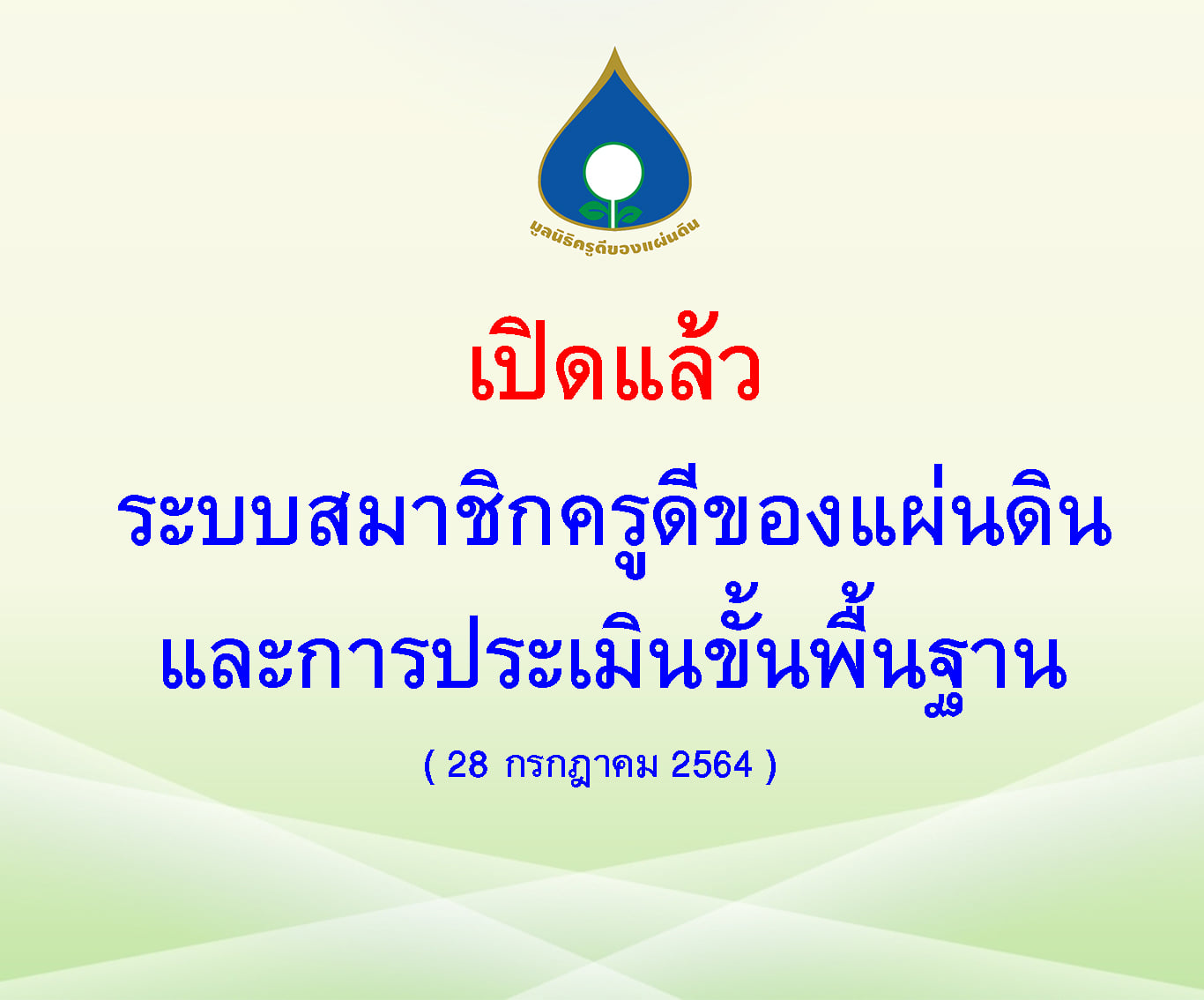 มูลนิธิครูดีของแผ่นดิน

เปิดแล้ว

ระบบสมาชิกครูดีของแผ่นดิน และการประเมินขั้นพื้นฐาน

( 28 กรกฎาคม 2564 )